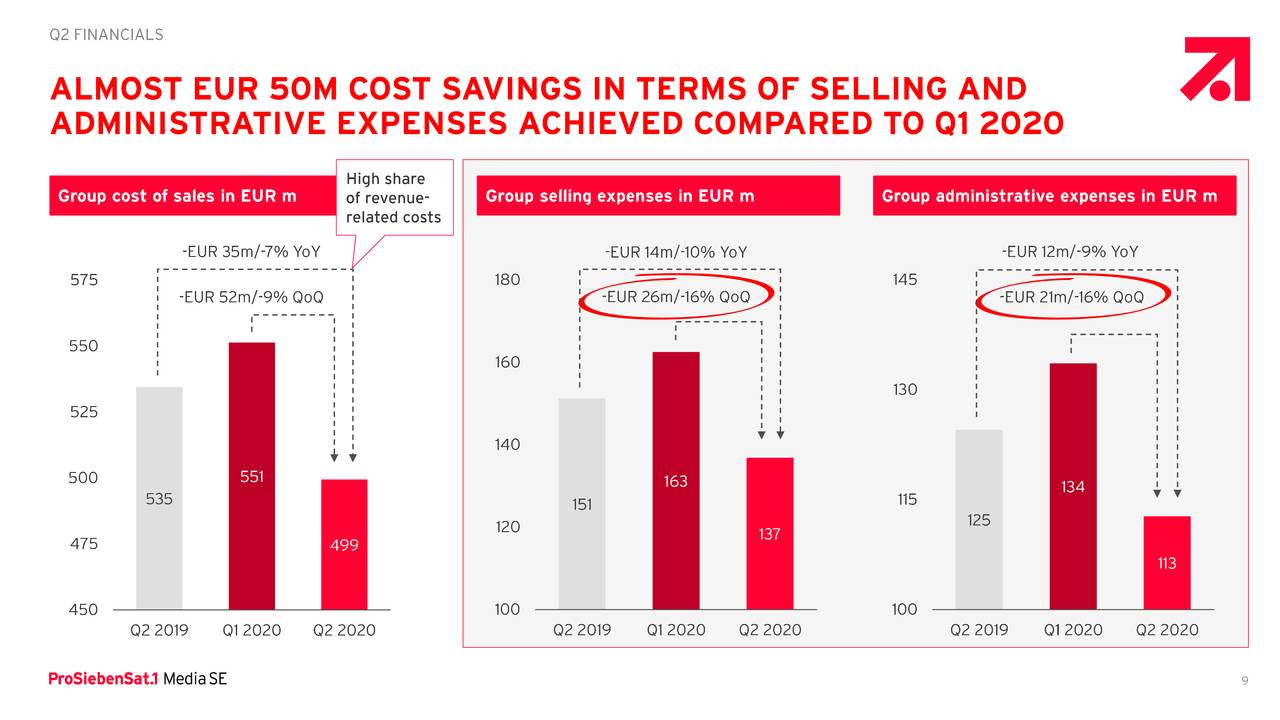 Q2 FINANCIALS

ALMOST EUR 50M COST SAVINGS IN TERMS OF SELLING AND ADMINISTRATIVE EXPENSES ACHIEVED COMPARED TO Q1 2020

Group cost of sales in EUR m

High share of revenue-related costs

-EUR 35m/-7% YoY

-EUR 52m/-9% QoQ

575
550
525
500
475
450

535
551
499

Q2 2019 Q1 2020 Q2 2020

Group selling expenses in EUR m

-EUR 14m/-10% YoY

-EUR 26m/-16% QoQ

180
160
140
120
100

151
163
137

Q2 2019 Q1 2020 Q2 2020

Group administrative expenses in EUR m

-EUR 12m/-9% YoY

-EUR 21m/-16% QoQ

145
130
115
100

125
134
113

Q2 2019 Q1 2020 Q2 2020

ProSiebenSat.1 Media SE

9